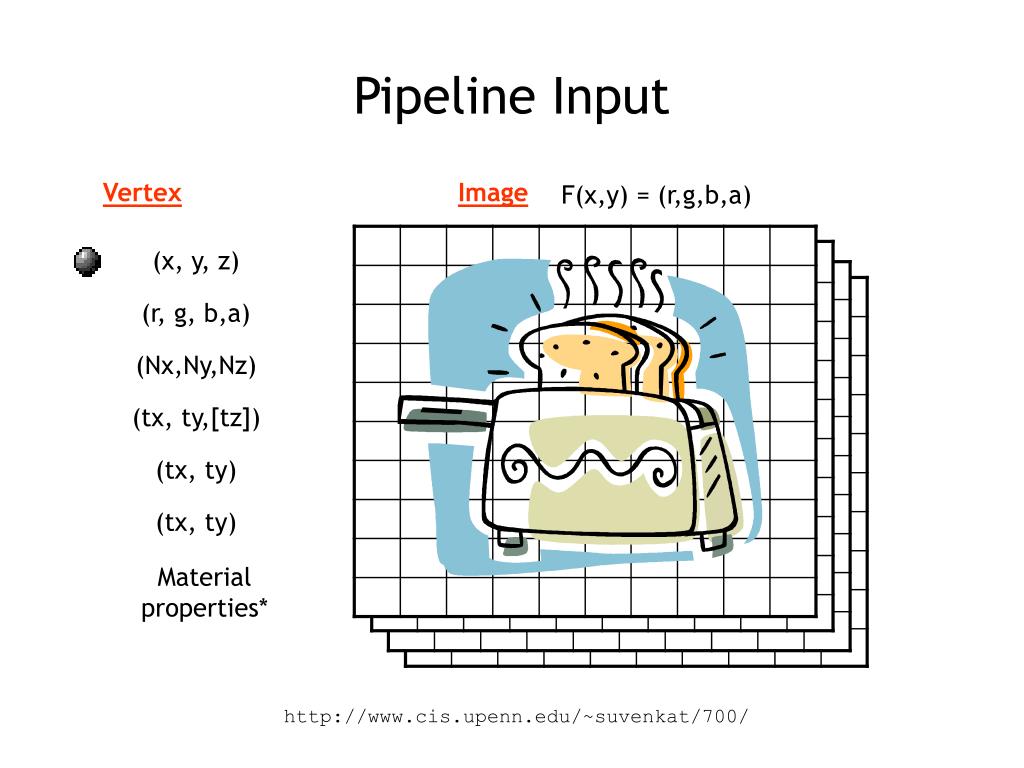 Pipeline Input

Vertex

(x, y, z)

(r, g, b,a)

(Nx,Ny,Nz)

(tx, ty,[tz])

(tx, ty)

(tx, ty)

Material properties*

Image F(x,y) = (r,g,b,a)

http://www.cis.upenn.edu/~suvenkat/700/